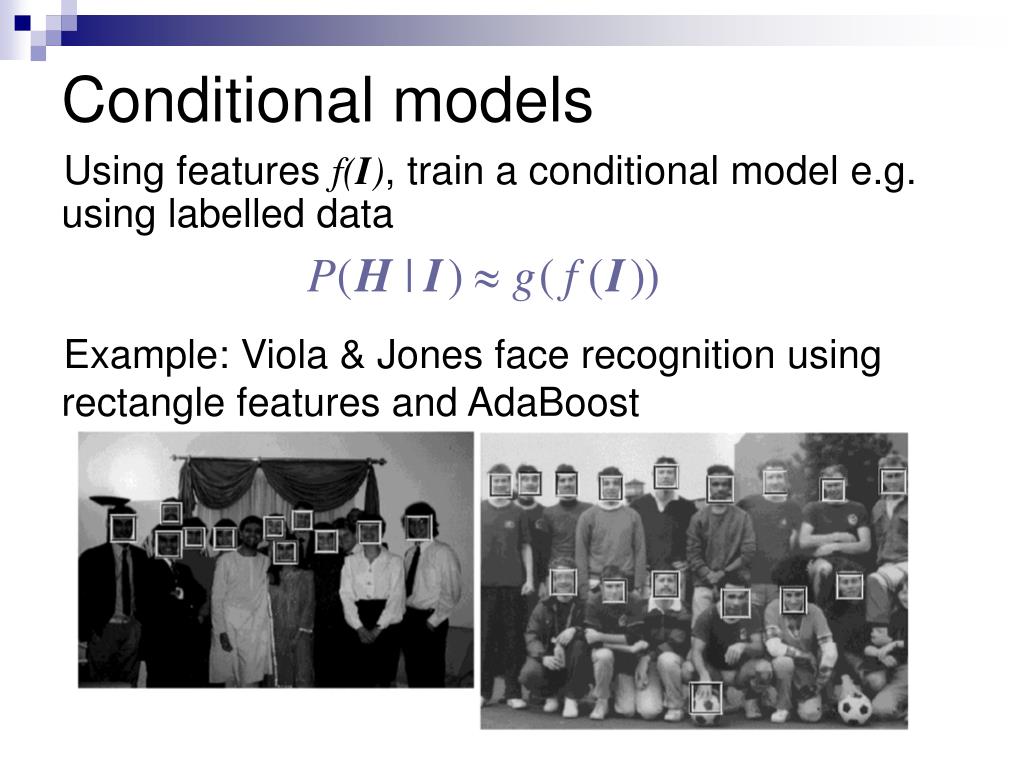 Conditional models

Using features $f(\boldsymbol{I})$, train a conditional model e.g. using labelled data

$P(\boldsymbol{H} \mid \boldsymbol{I}) \approx g(f(\boldsymbol{I}))$

Example: Viola & Jones face recognition using rectangle features and AdaBoost